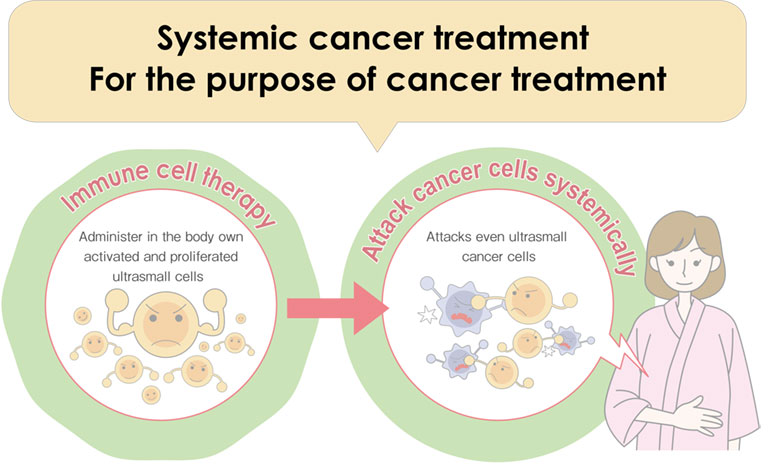 Systemic cancer treatment
For the purpose of cancer treatment

Immune cell therapy

Administer in the body own activated and proliferated ultrasmall cells

Attack cancer cells systemically

Attacks even ultrasmall cancer cells